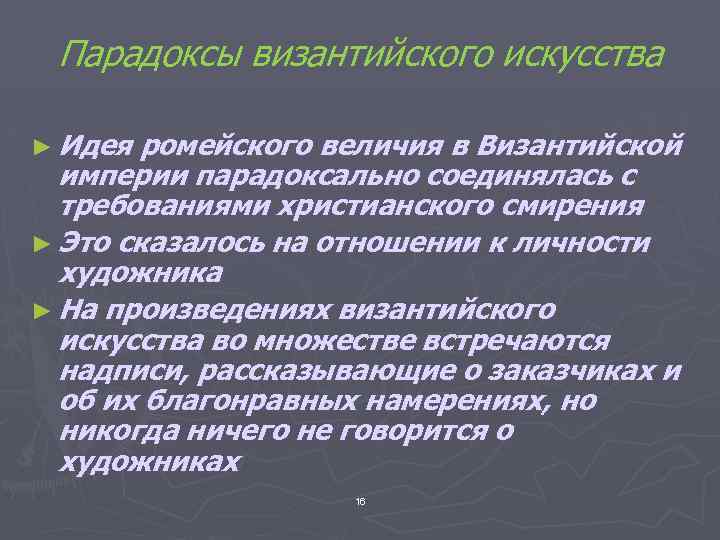 Парадоксы византийского искусства

► Идея ромейского величия в Византийской империи парадоксально соединялась с требованиями христианского смирения

► Это сказалось на отношении к личности художника

► На произведениях византийского искусства во множестве встречаются надписи, рассказывающие о заказчиках и об их благонравных намерениях, но никогда ничего не говорится о художниках

16